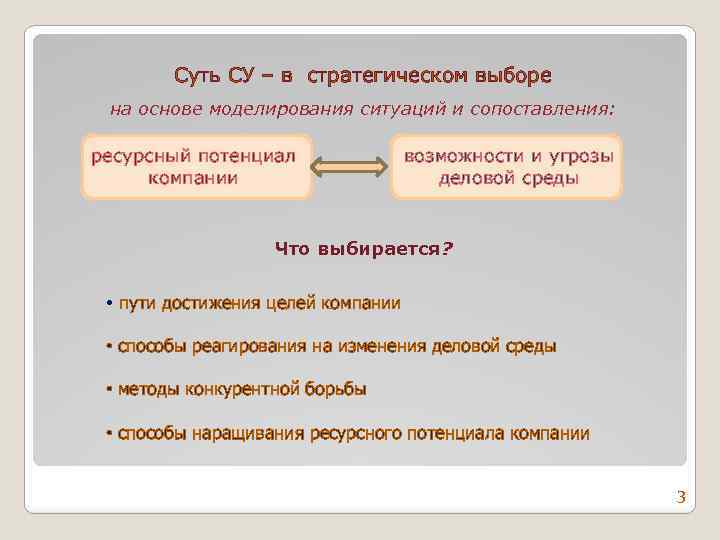 Суть СУ – в стратегическом выборе

на основе моделирования ситуаций и сопоставления:

ресурсный потенциал компании

возможности и угрозы деловой среды

Что выбирается?

• пути достижения целей компании

• способы реагирования на изменения деловой среды

• методы конкурентной борьбы

• способы наращивания ресурсного потенциала компании

3